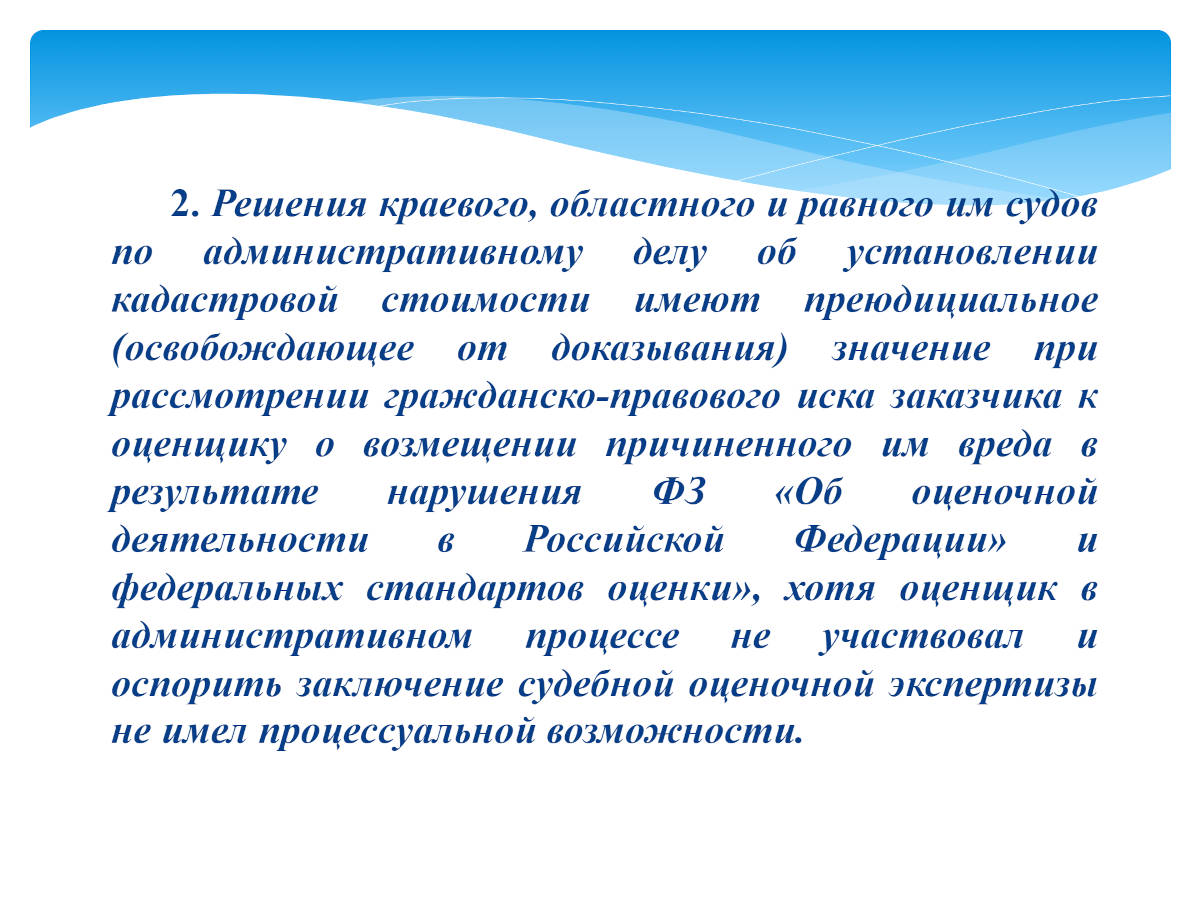 2. Решения краевого, областного и равного им судов по административному делу об установлении кадастровой стоимости имеют преюдициальное (освобождающее от доказывания) значение при рассмотрении гражданско-правового иска заказчика к оценщику о возмещении причиненного им вреда в результате нарушения ФЗ «Об оценочной деятельности в Российской Федерации» и федеральных стандартов оценки», хотя оценщик в административном процессе не участвовал и оспорить заключение судебной оценочной экспертизы не имел процессуальной возможности.